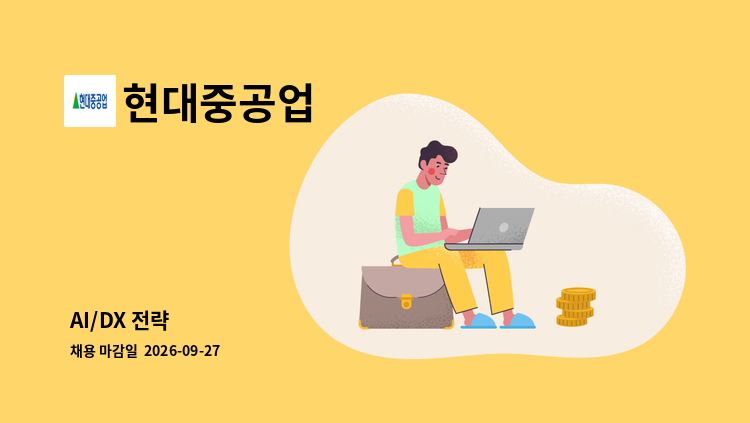 현대중공업

현대중공업

AI/DX 전략

채용 마감일 2026-09-27